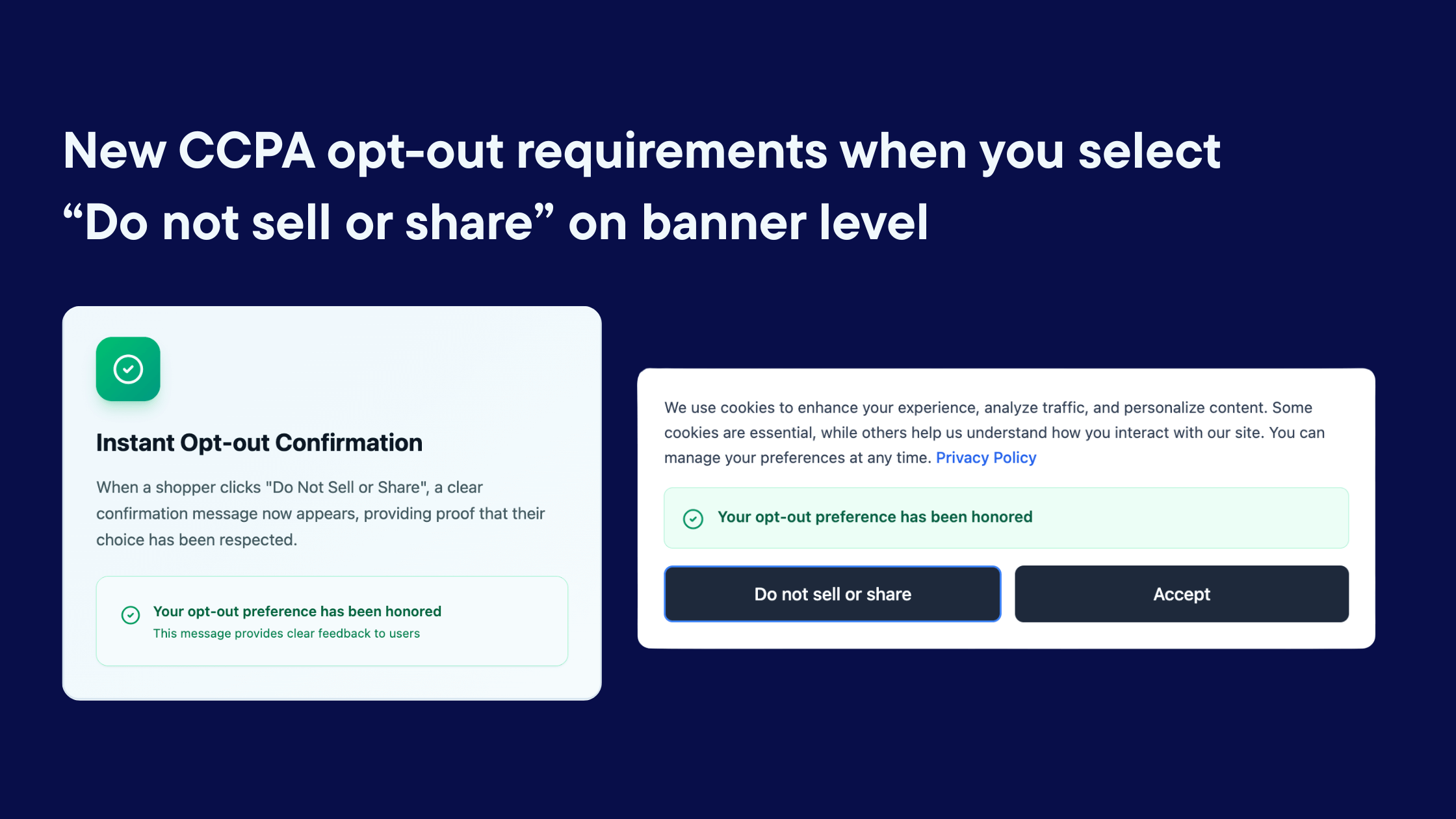 New CCPA opt-out requirements when you select “Do not sell or share” on banner level

Instant Opt-out Confirmation

When a shopper clicks "Do Not Sell or Share", a clear confirmation message now appears, providing proof that their choice has been respected.

Your opt-out preference has been honored
This message provides clear feedback to users

We use cookies to enhance your experience, analyze traffic, and personalize content. Some cookies are essential, while others help us understand how you interact with our site. You can manage your preferences at any time. Privacy Policy

Your opt-out preference has been honored

Do not sell or share

Accept